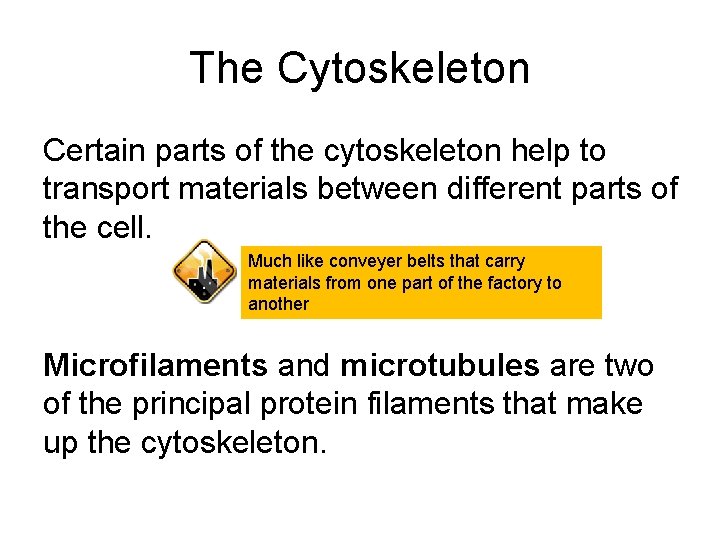 The Cytoskeleton

Certain parts of the cytoskeleton help to transport materials between different parts of the cell.

Much like conveyer belts that carry materials from one part of the factory to another

Microfilaments and microtubules are two of the principal protein filaments that make up the cytoskeleton.